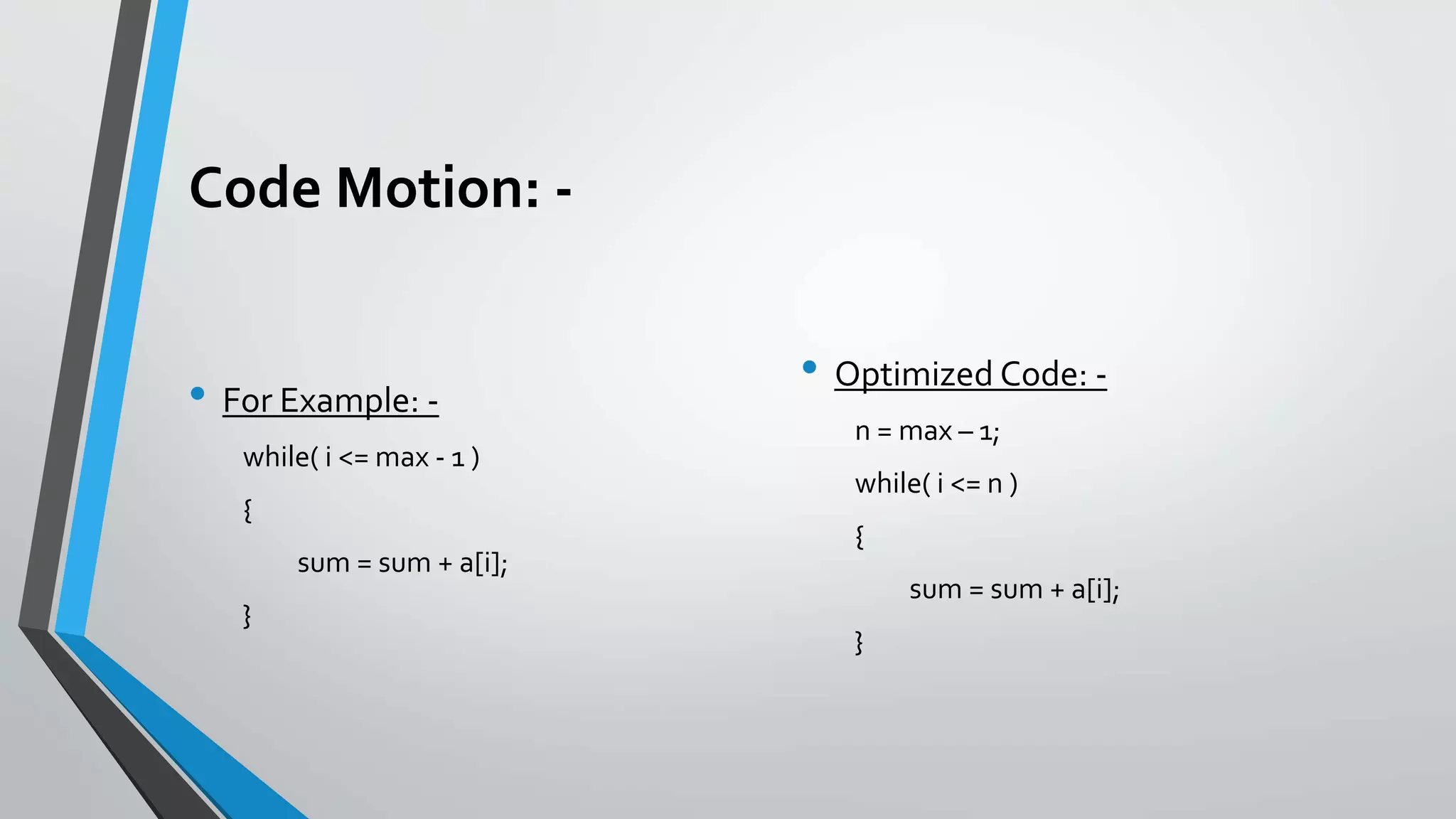 Code Motion: -

• For Example: -

while( i <= max - 1 )

{

sum = sum + a[i];

}

• Optimized Code: -

n = max – 1;

while( i <= n )

{

sum = sum + a[i];

}